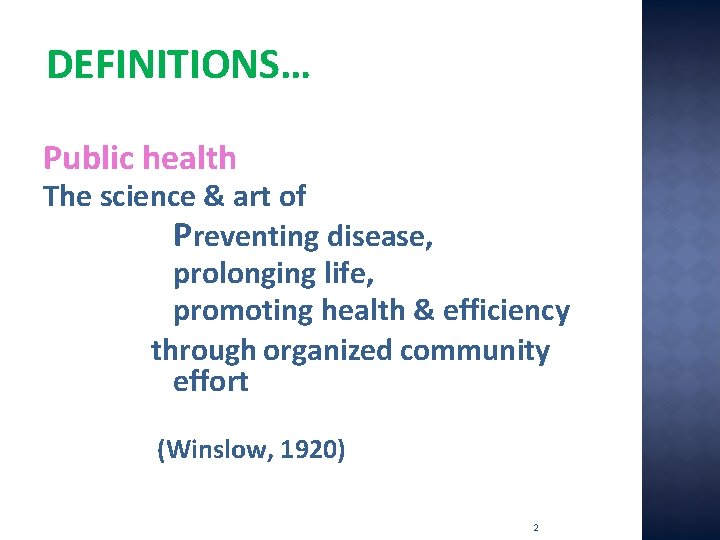 DEFINITIONS…

Public health
The science & art of
Preventing disease,
prolonging life,
promoting health & efficiency
through organized community effort

(Winslow, 1920)

2